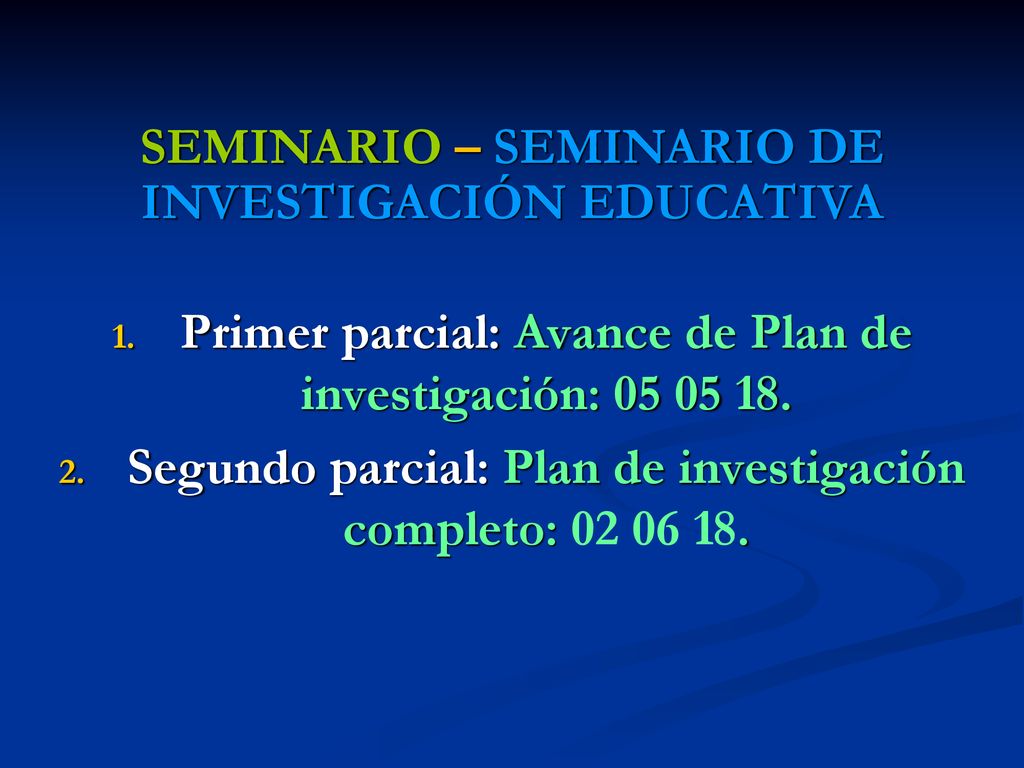 SEMINARIO – SEMINARIO DE INVESTIGACIÓN EDUCATIVA

1. Primer parcial: Avance de Plan de investigación: 05 05 18.
2. Segundo parcial: Plan de investigación completo: 02 06 18.